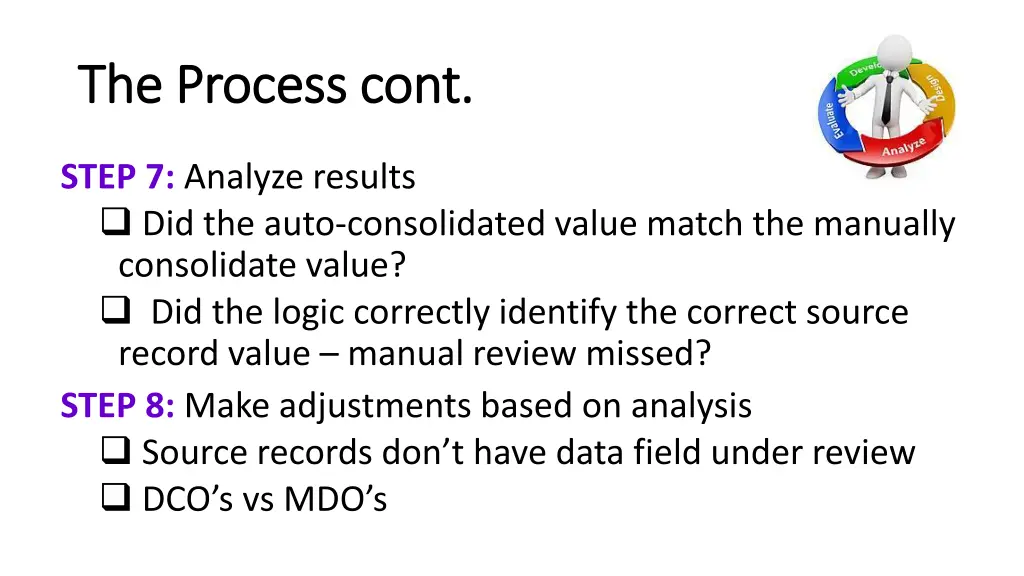 The Process cont.

Develop Design Analyze Evaluate

STEP 7: Analyze results

❑ Did the auto-consolidated value match the manually consolidate value?

❑ Did the logic correctly identify the correct source record value – manual review missed?

STEP 8: Make adjustments based on analysis

❑ Source records don't have data field under review

❑ DCO's vs MDO's